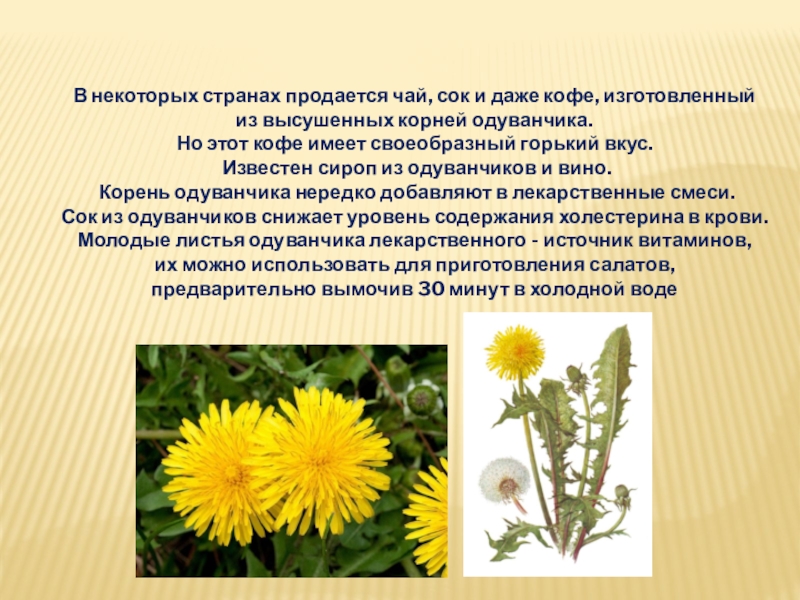 В некоторых странах продается чай, сок и даже кофе, изготовленный из высушенных корней одуванчика.
Но этот кофе имеет своеобразный горький вкус.
Известен сироп из одуванчиков и вино.
Корень одуванчика нередко добавляют в лекарственные смеси.
Сок из одуванчиков снижает уровень содержания холестерина в крови.
Молодые листья одуванчика лекарственного - источник витаминов, их можно использовать для приготовления салатов, предварительно вымочив 30 минут в холодной воде